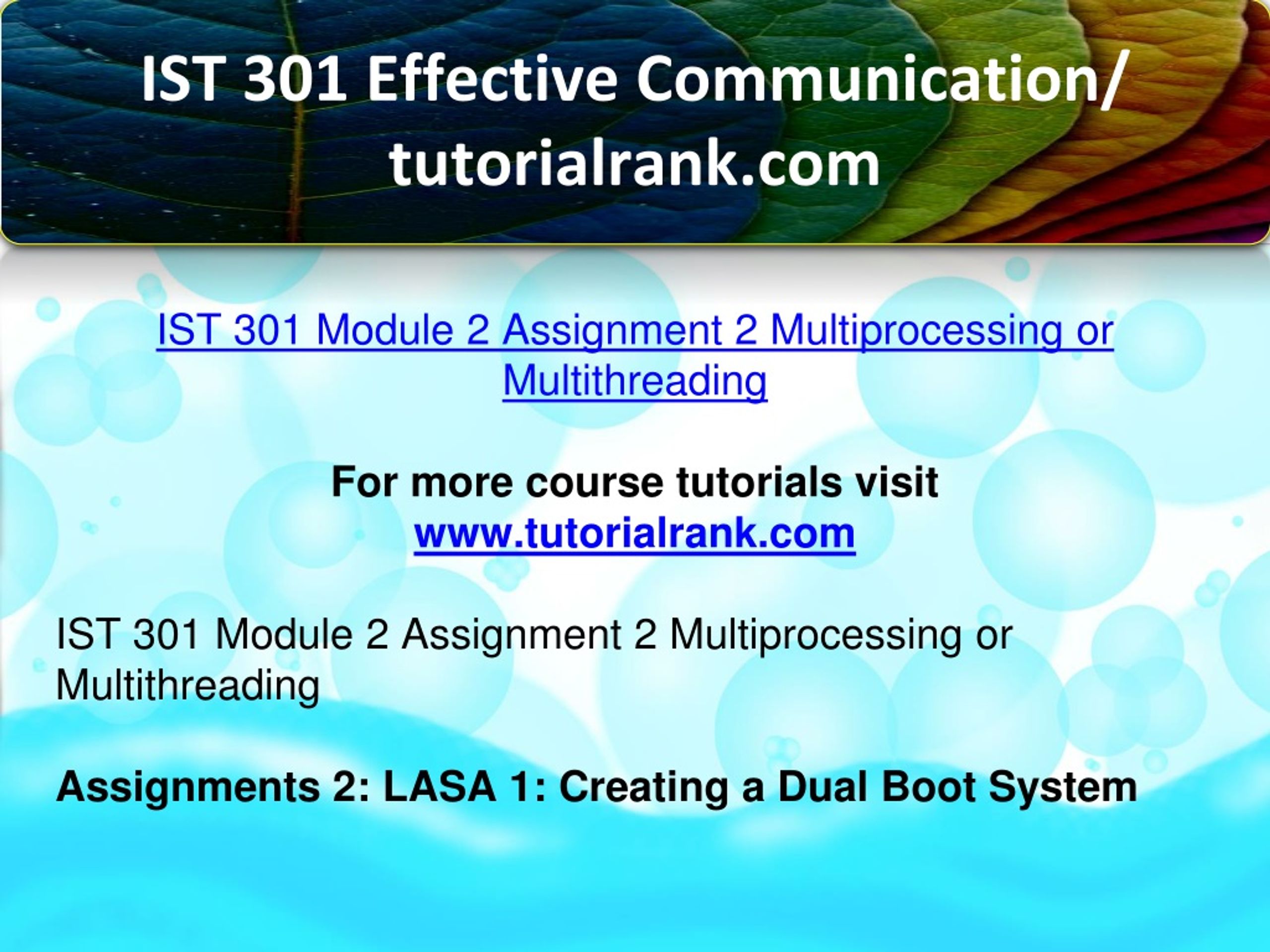 IST 301 Effective Communication/ tutorialrank.com

IST 301 Module 2 Assignment 2 Multiprocessing or Multithreading

For more course tutorials visit
www.tutorialrank.com

IST 301 Module 2 Assignment 2 Multiprocessing or Multithreading

Assignments 2: LASA 1: Creating a Dual Boot System